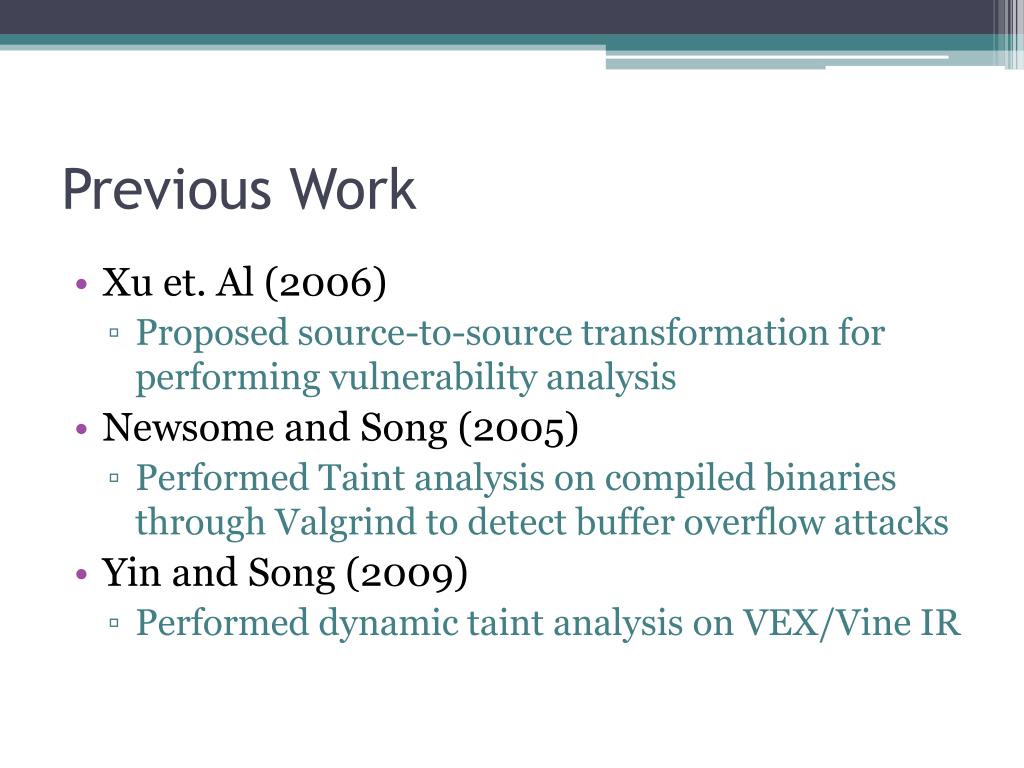 Previous Work

• Xu et. Al (2006)
▫ Proposed source-to-source transformation for performing vulnerability analysis
• Newsome and Song (2005)
▫ Performed Taint analysis on compiled binaries through Valgrind to detect buffer overflow attacks
• Yin and Song (2009)
▫ Performed dynamic taint analysis on VEX/Vine IR